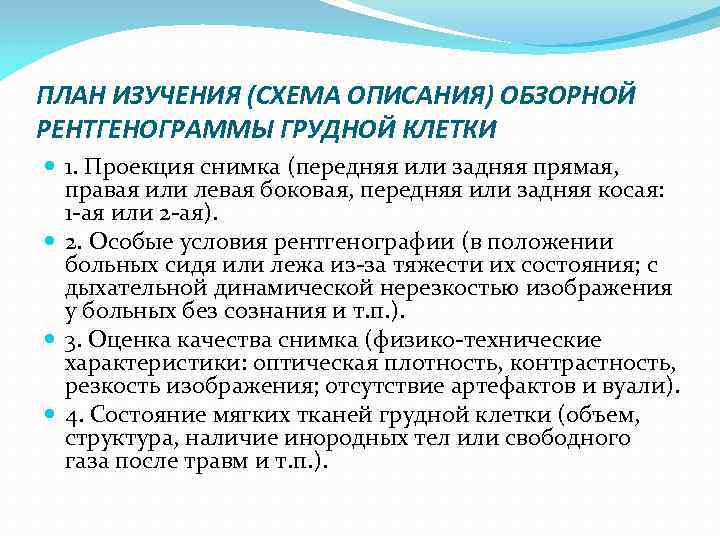 ПЛАН ИЗУЧЕНИЯ (СХЕМА ОПИСАНИЯ) ОБЗОРНОЙ РЕНТГЕНОГРАММЫ ГРУДНОЙ КЛЕТКИ

1. Проекция снимка (передняя или задняя прямая, правая или левая боковая, передняя или задняя косая: 1-ая или 2-ая).

2. Особые условия рентгенографии (в положении больных сидя или лежа из-за тяжести их состояния; с дыхательной динамической нерезкостью изображения у больных без сознания и т.п.).

3. Оценка качества снимка (физико-технические характеристики: оптическая плотность, контрастность, резкость изображения; отсутствие артефактов и вуали).

4. Состояние мягких тканей грудной клетки (объем, структура, наличие инородных тел или свободного газа после травм и т.п.).